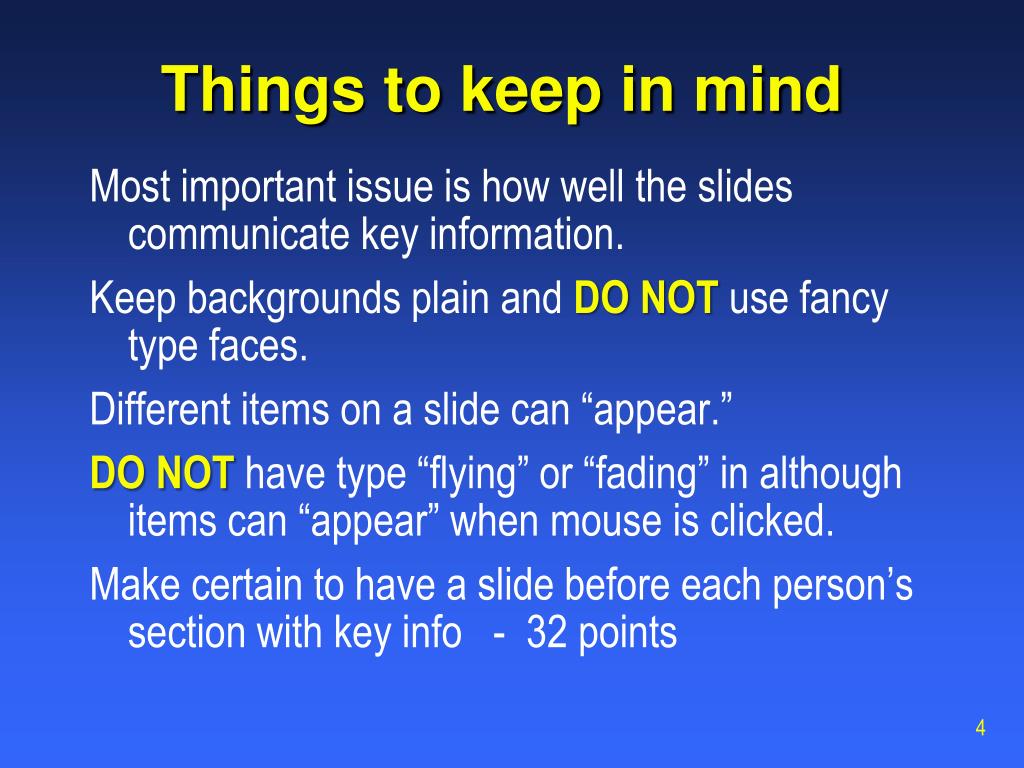 Things to keep in mind

Most important issue is how well the slides communicate key information.

Keep backgrounds plain and DO NOT use fancy type faces.

Different items on a slide can “appear.”

DO NOT have type “flying” or “fading” in although items can “appear” when mouse is clicked.

Make certain to have a slide before each person’s section with key info - 32 points

4